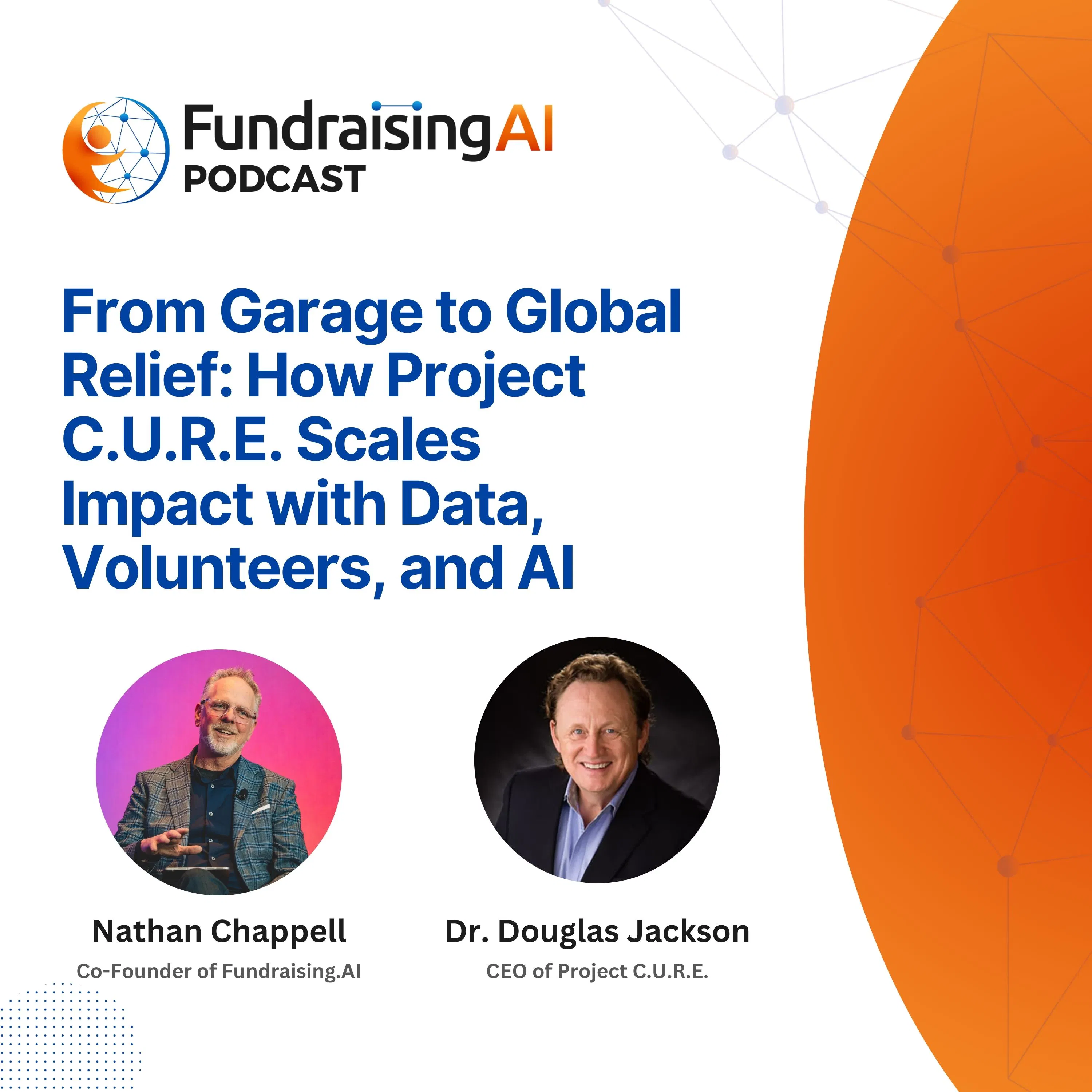 FundraisingAI
PODCAST

From Garage to Global Relief: How Project C.U.R.E. Scales Impact with Data, Volunteers, and AI

Nathan Chappell
Co-Founder of Fundraising.AI

Dr. Douglas Jackson
CEO of Project C.U.R.E.